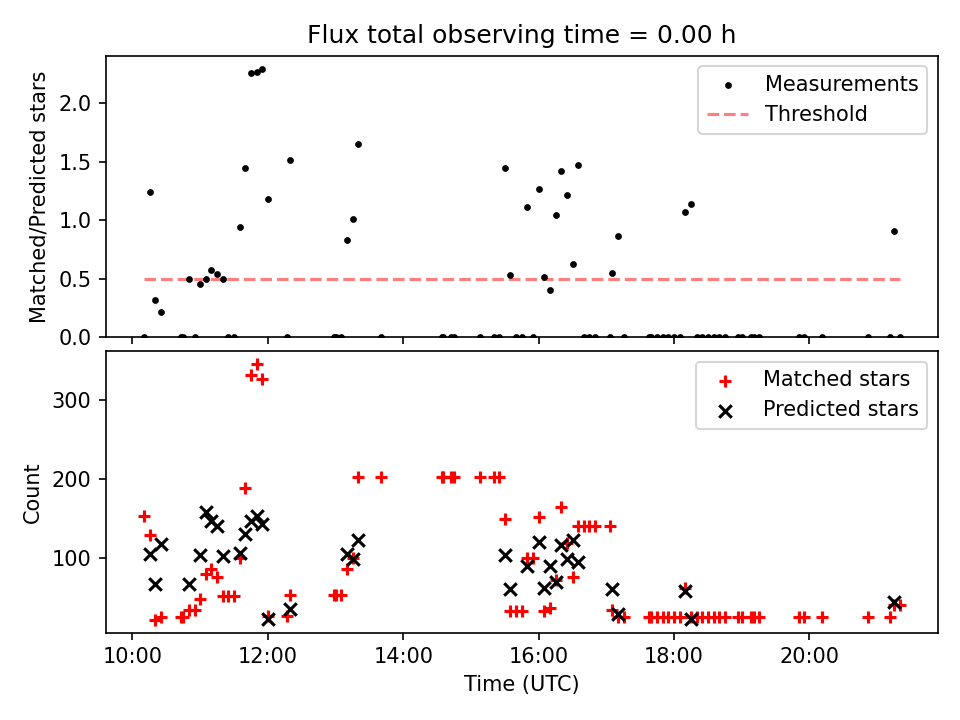 Flux total observing time = 0.00 h

Matched/Predicted stars

2.0
1.5
1.0
0.5
0.0

Measurements
Threshold

Count

300
200
100

Matched stars
Predicted stars

10:00
12:00
14:00
16:00
18:00
20:00

Time (UTC)